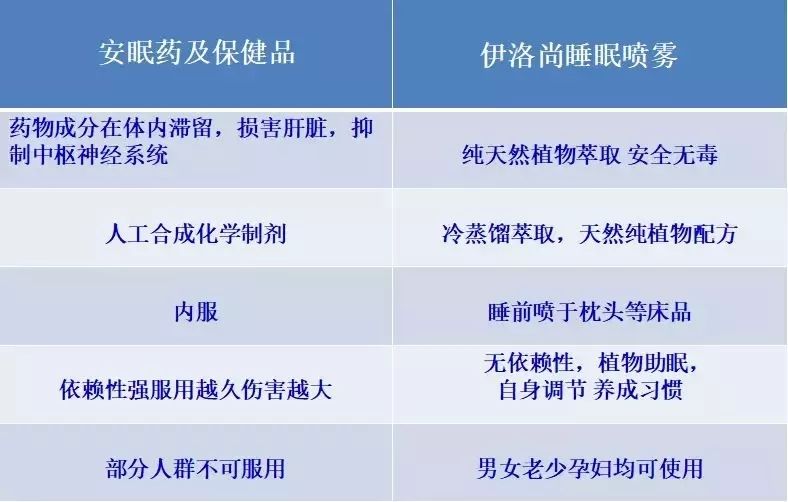 | 安眠药及保健品 | 伊洛尚睡眠喷雾 |
|---|---|
| 药物成分在体内滞留，损害肝脏，抑制中枢神经系统 | 纯天然植物萃取 安全无毒 |
| 人工合成化学制剂 | 冷蒸馏萃取，天然纯植物配方 |
| 内服 | 睡前喷于枕头等床品 |
| 依赖性强服用越久伤害越大 | 无依赖性，植物助眠，自身调节 养成习惯 |
| 部分人群不可服用 | 男女老少孕妇均可使用 |